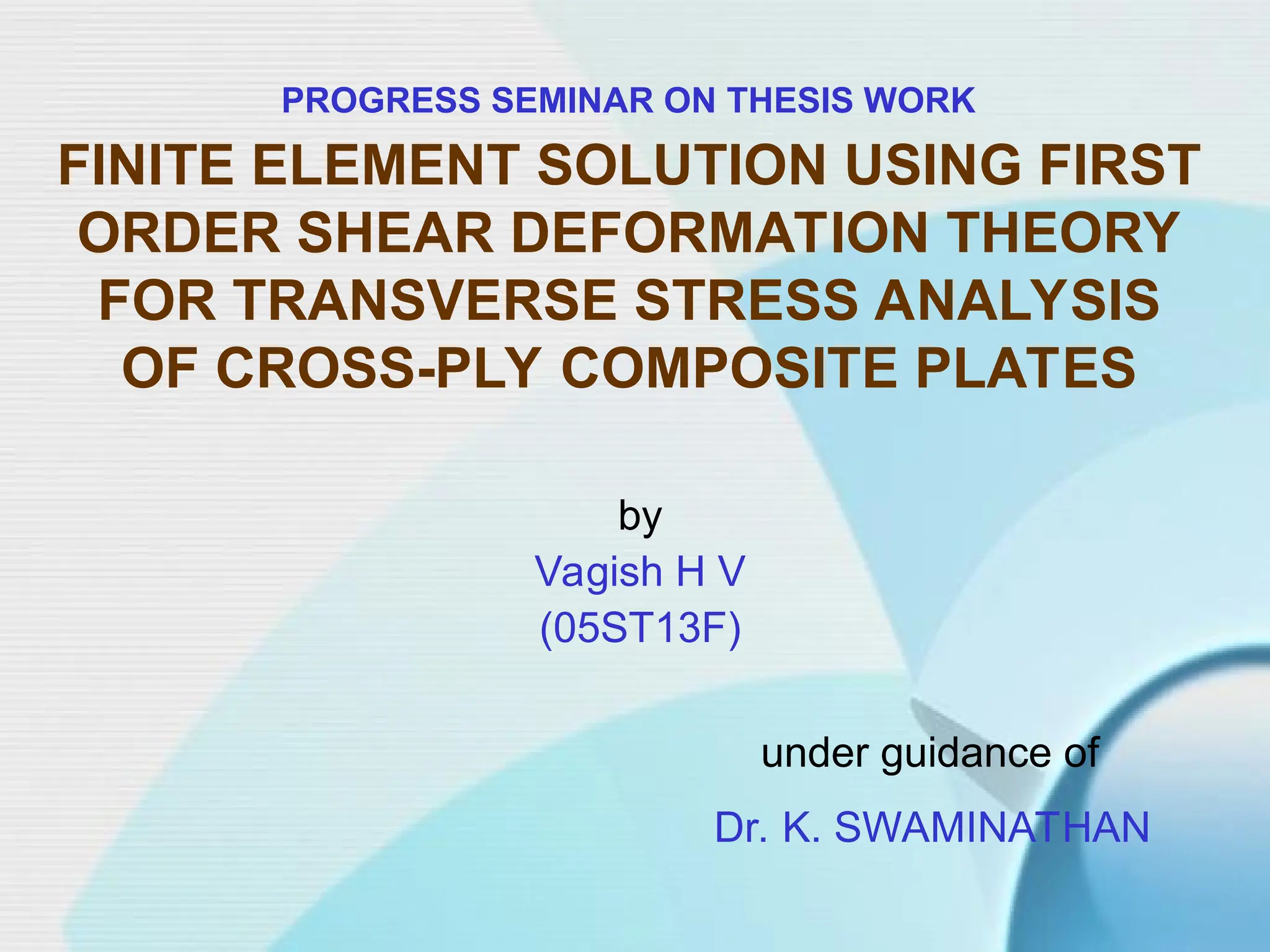 PROGRESS SEMINAR ON THESIS WORK

FINITE ELEMENT SOLUTION USING FIRST ORDER SHEAR DEFORMATION THEORY FOR TRANSVERSE STRESS ANALYSIS OF CROSS-PLY COMPOSITE PLATES

by

Vagish H V

(05ST13F)

under guidance of

Dr. K. SWAMINATHAN